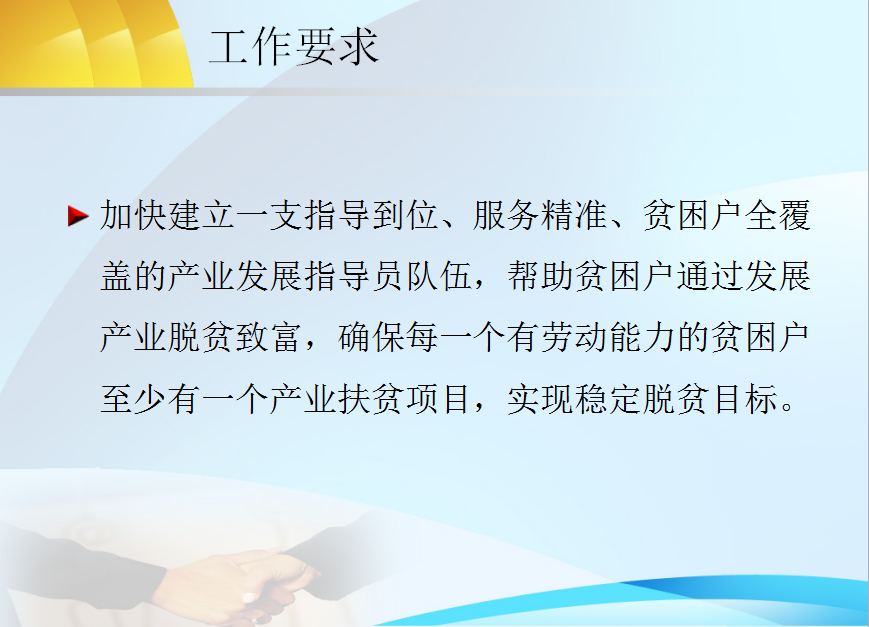 工作要求

加快建立一支指导到位、服务精准、贫困户全覆盖的产业发展指导员队伍，帮助贫困户通过发展产业脱贫致富，确保每一个有劳动能力的贫困户至少有一个产业扶贫项目，实现稳定脱贫目标。